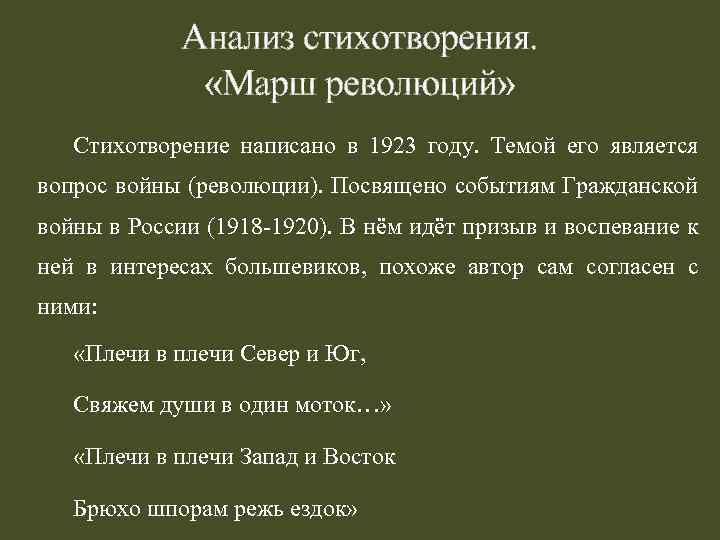 Анализ стихотворения.
«Марш революций»

Стихотворение написано в 1923 году. Темой его является вопрос войны (революции). Посвящено событиям Гражданской войны в России (1918-1920). В нём идёт призыв и воспевание к ней в интересах большевиков, похоже автор сам согласен с ними:

«Плечи в плечи Север и Юг,

Свяжем души в один моток…»

«Плечи в плечи Запад и Восток

Брюхо шпорам режь ездок»